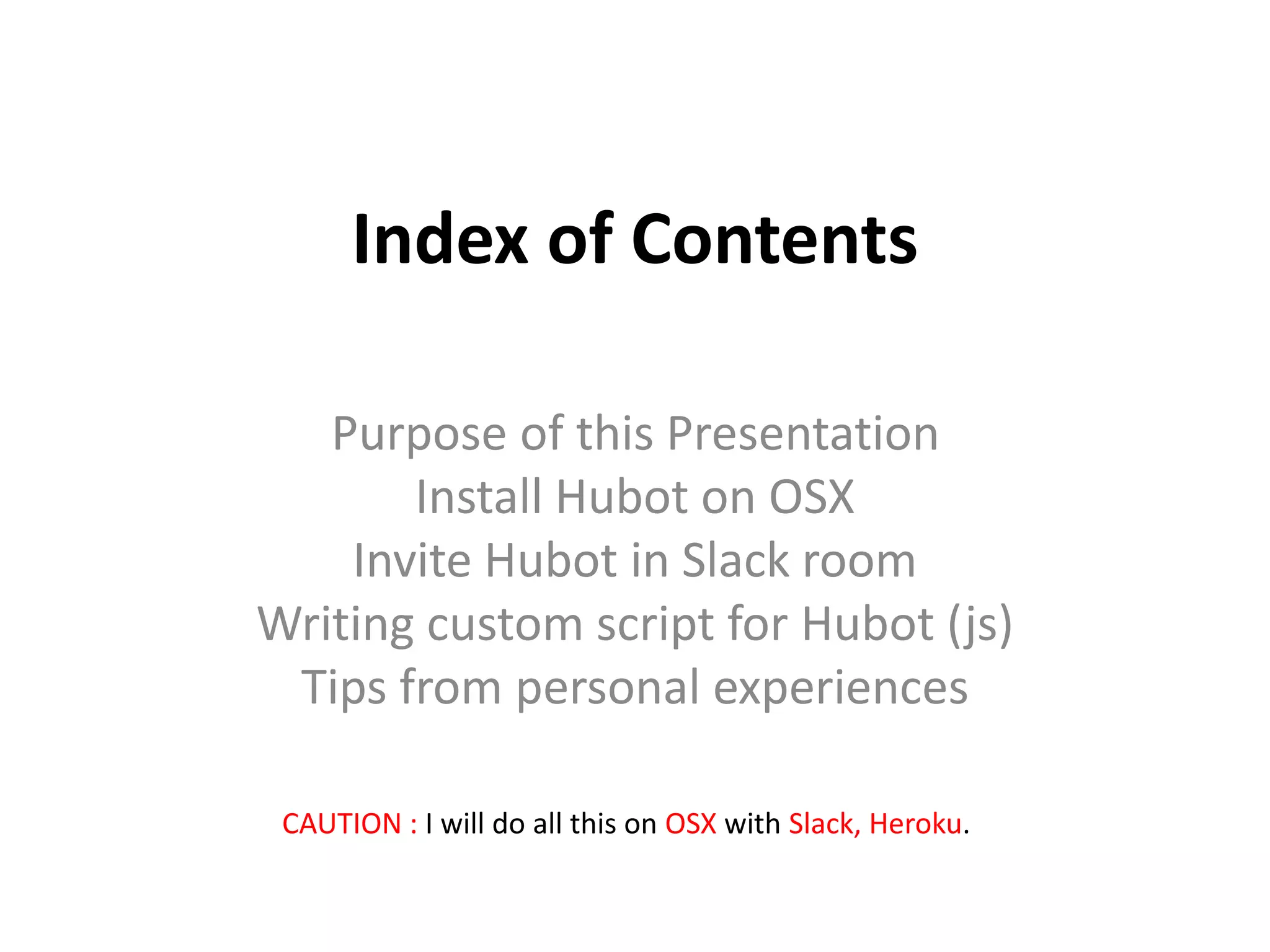 Index of Contents

Purpose of this Presentation
Install Hubot on OSX
Invite Hubot in Slack room
Writing custom script for Hubot (js)
Tips from personal experiences

CAUTION : I will do all this on OSX with Slack, Heroku.